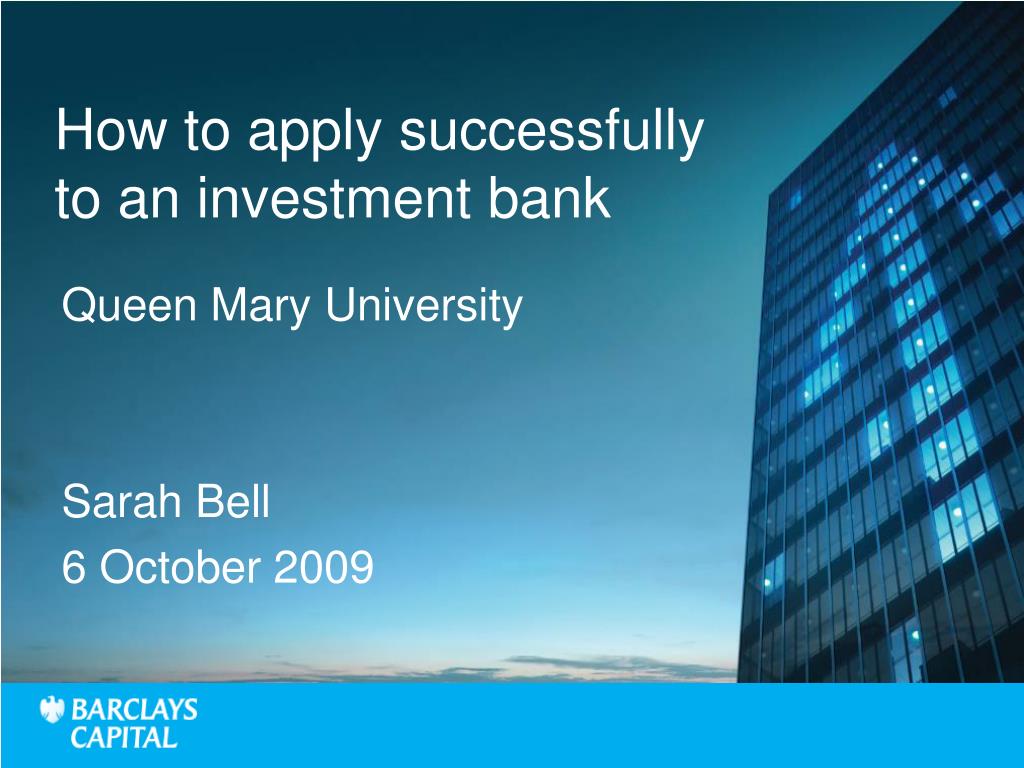 How to apply successfully to an investment bank

Queen Mary University

Sarah Bell
6 October 2009

BARCLAYS CAPITAL